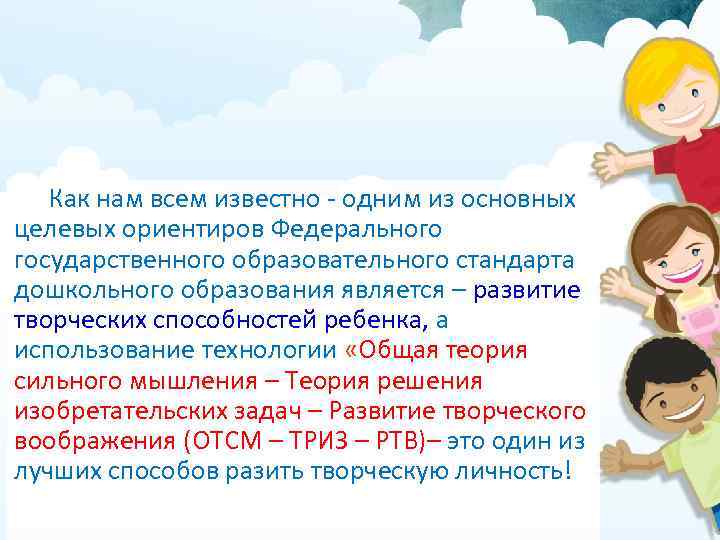 Как нам всем известно - одним из основных целевых ориентиров Федерального государственного образовательного стандарта дошкольного образования является – развитие творческих способностей ребенка, а использование технологии «Общая теория сильного мышления – Теория решения изобретательских задач – Развитие творческого воображения (ОТСМ – ТРИЗ – РТВ)– это один из лучших способов разить творческую личность!